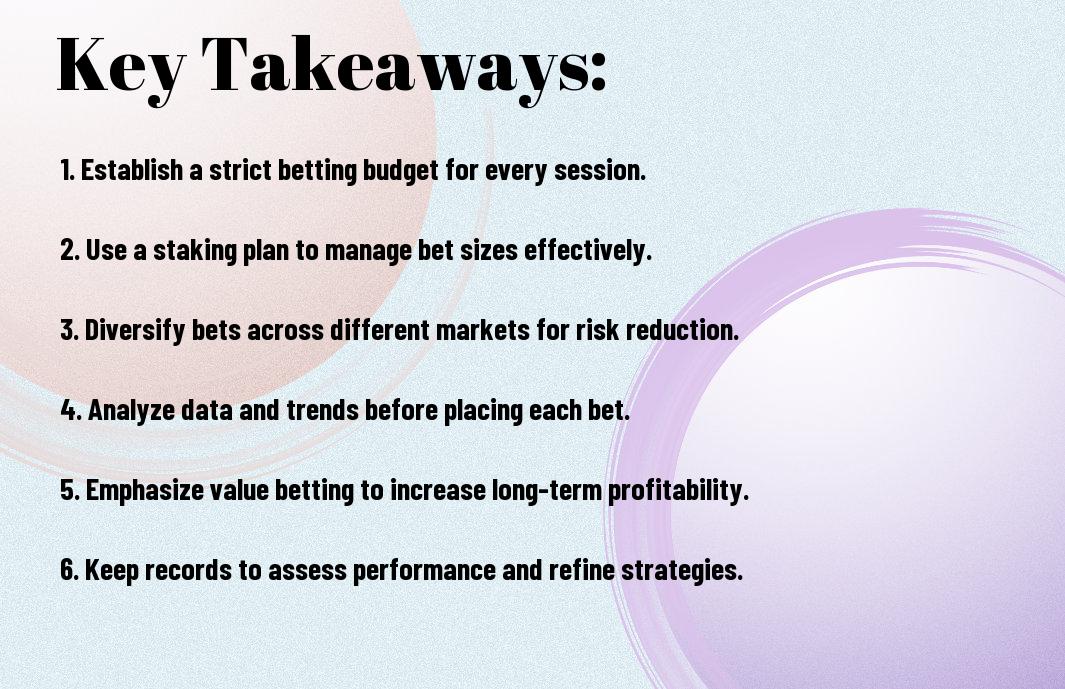 Key Takeaways:

1. Establish a strict betting budget for every session.

2. Use a staking plan to manage bet sizes effectively.

3. Diversify bets across different markets for risk reduction.

4. Analyze data and trends before placing each bet.

5. Emphasize value betting to increase long-term profitability.

6. Keep records to assess performance and refine strategies.